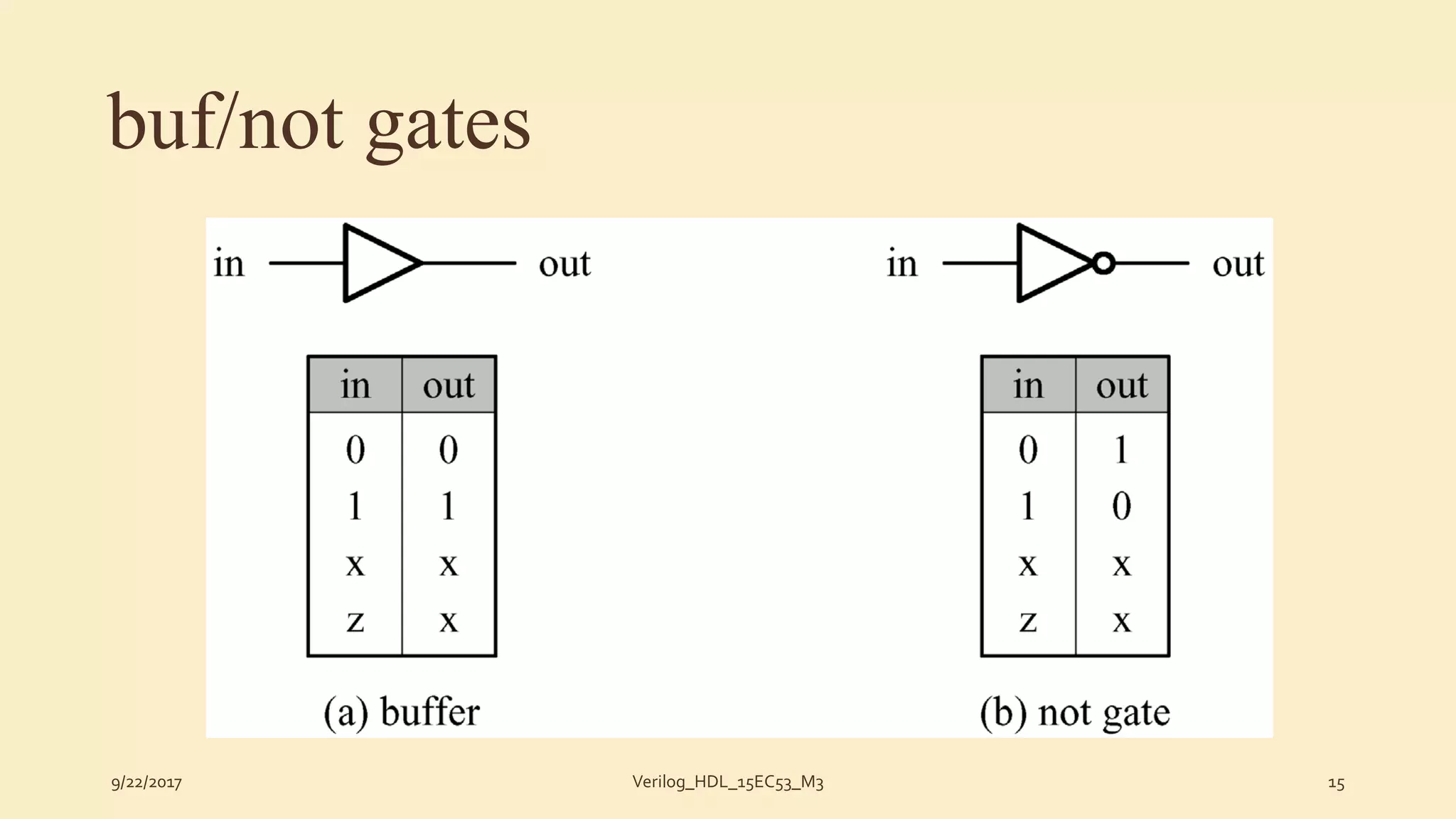 buf/not gates

in out

| in | out |
|---|---|
| 0 | 0 |
| 1 | 1 |
| x | x |
| z | x |

(a) buffer

in out

| in | out |
|---|---|
| 0 | 1 |
| 1 | 0 |
| x | x |
| z | x |

(b) not gate

9/22/2017

Verilog_HDL_15EC53_M3

15